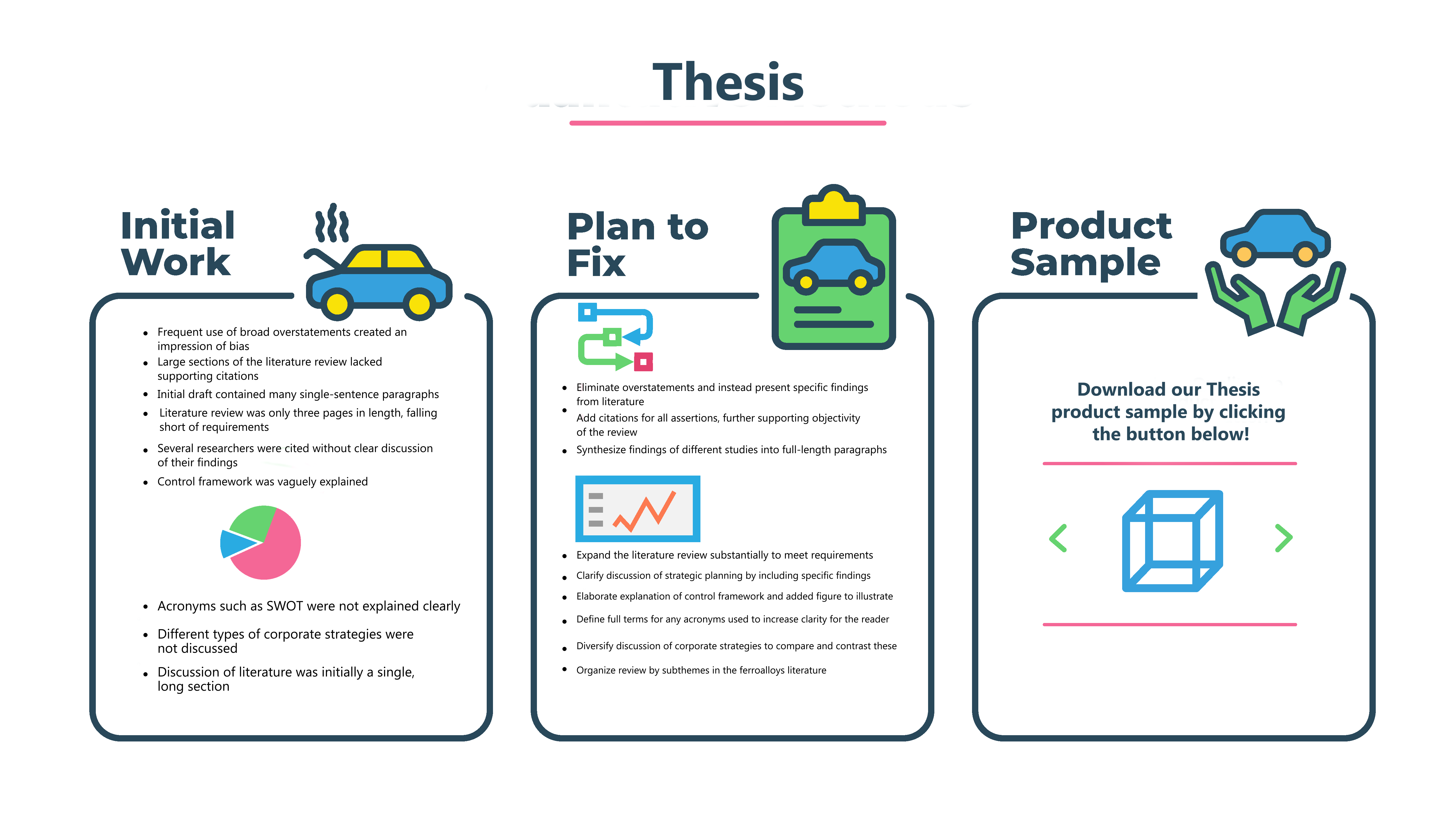 Thesis

Initial Work

- Frequent use of broad overstatements created an impression of bias
- Large sections of the literature review lacked supporting citations
- Initial draft contained many single-sentence paragraphs
- Literature review was only three pages in length, falling short of requirements
- Several researchers were cited without clear discussion of their findings
- Control framework was vaguely explained

- Acronyms such as SWOT were not explained clearly
- Different types of corporate strategies were not discussed
- Discussion of literature was initially a single, long section

Plan to Fix

- Eliminate overstatements and instead present specific findings from literature
- Add citations for all assertions, further supporting objectivity of the review
- Synthesize findings of different studies into full-length paragraphs

- Expand the literature review substantially to meet requirements
- Clarify discussion of strategic planning by including specific findings
- Elaborate explanation of control framework and added figure to illustrate
- Define full terms for any acronyms used to increase clarity for the reader
- Diversify discussion of corporate strategies to compare and contrast these
- Organize review by subthemes in the ferroalloys literature

Product Sample

Download our Thesis product sample by clicking the button below!